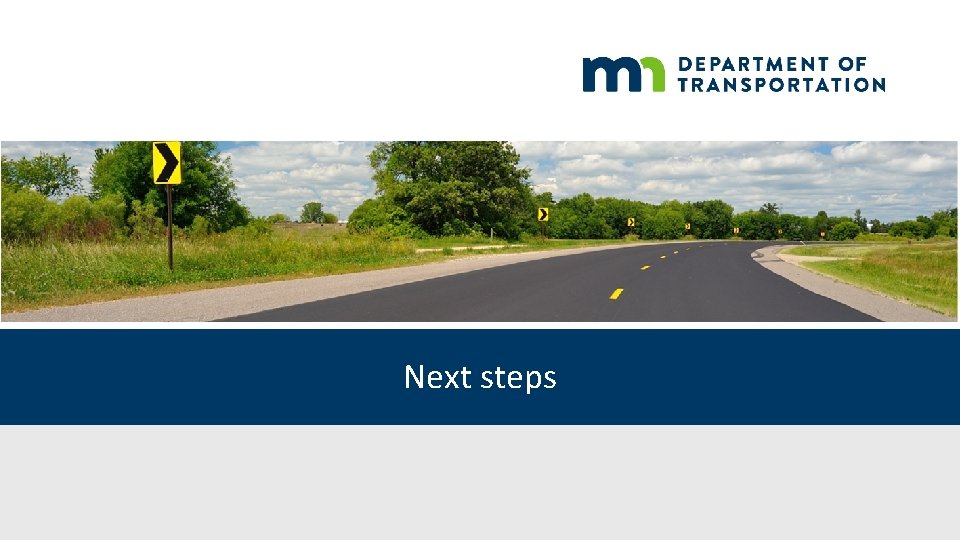 mn DEPARTMENT OF TRANSPORTATION

Next steps